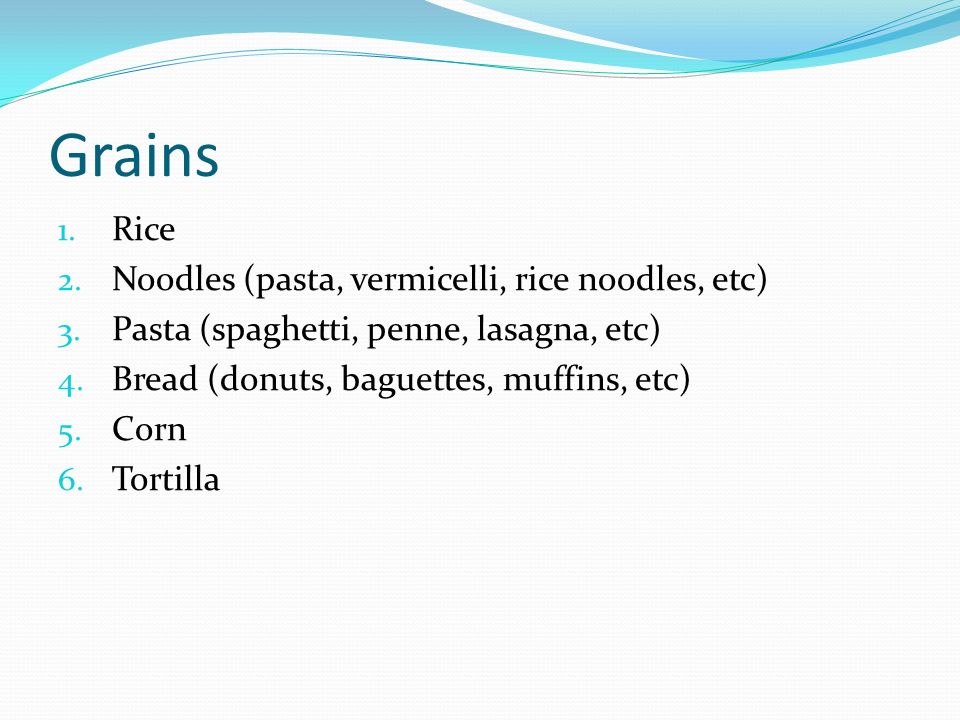 Grains

1. Rice
2. Noodles (pasta, vermicelli, rice noodles, etc)
3. Pasta (spaghetti, penne, lasagna, etc)
4. Bread (donuts, baguettes, muffins, etc)
5. Corn
6. Tortilla